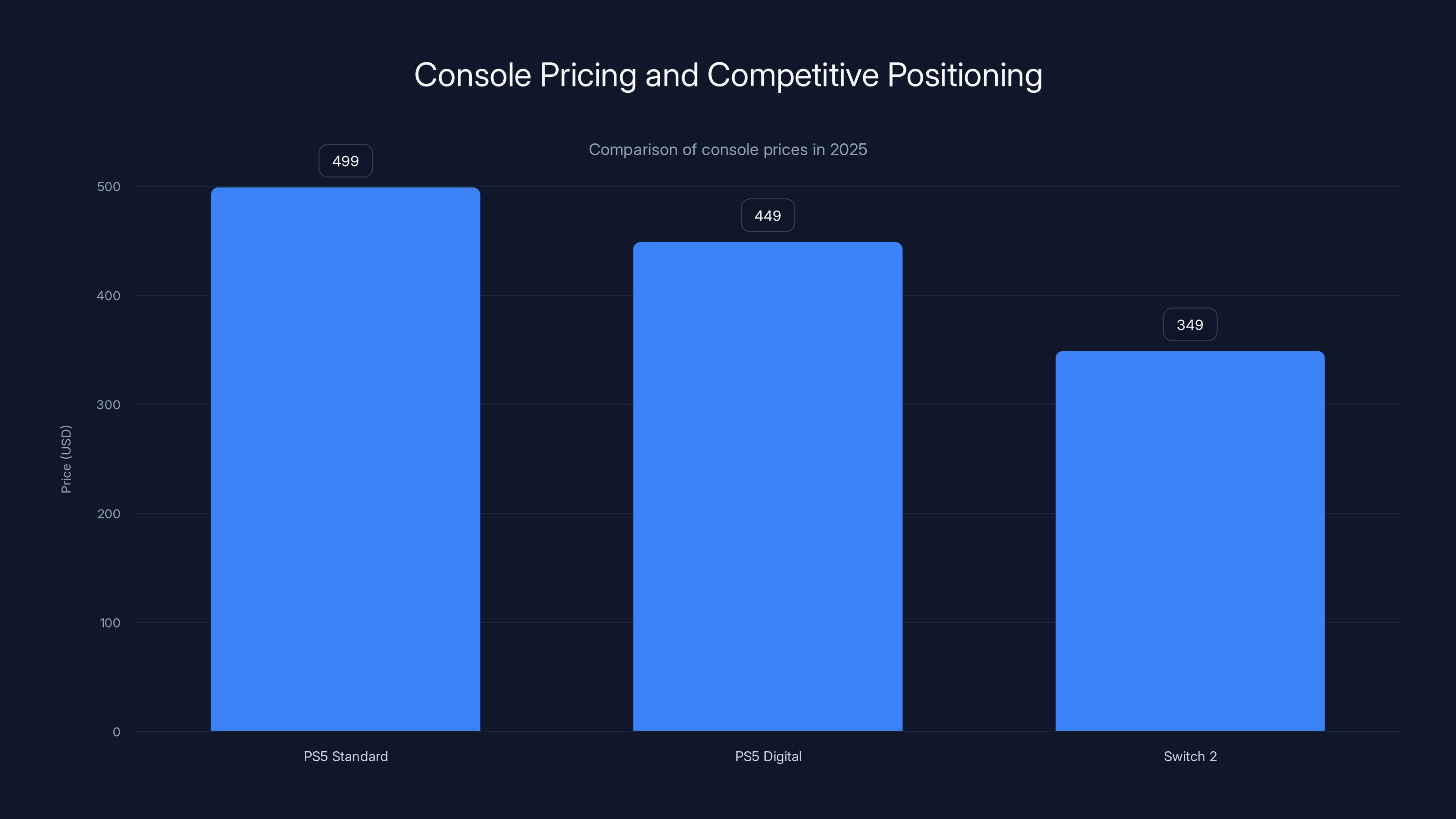 Console Pricing and Competitive Positioning

Comparison of console prices in 2025

Price (USD)

500
400
300
200
100
0

499
449
349

PS5 Standard
PS5 Digital
Switch 2